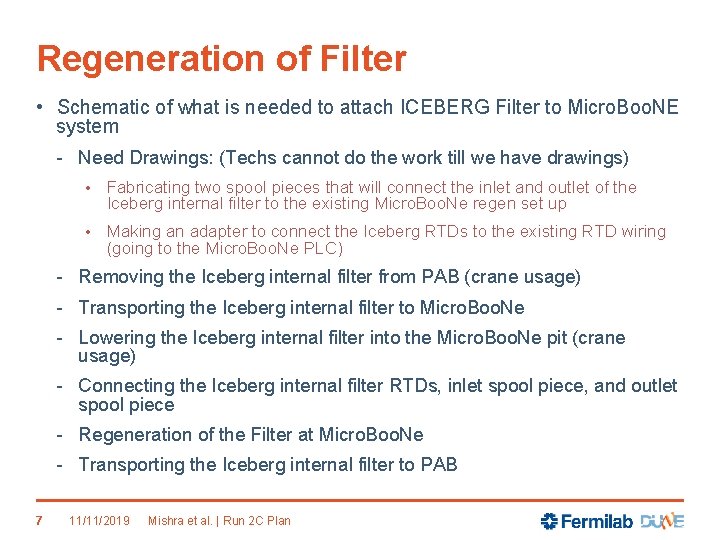 Regeneration of Filter

• Schematic of what is needed to attach ICEBERG Filter to MicroBooNE system

- Need Drawings: (Techs cannot do the work till we have drawings)

• Fabricating two spool pieces that will connect the inlet and outlet of the Iceberg internal filter to the existing MicroBooNe regen set up

• Making an adapter to connect the Iceberg RTDs to the existing RTD wiring (going to the MicroBooNe PLC)

- Removing the Iceberg internal filter from PAB (crane usage)

- Transporting the Iceberg internal filter to MicroBooNe

- Lowering the Iceberg internal filter into the MicroBooNe pit (crane usage)

- Connecting the Iceberg internal filter RTDs, inlet spool piece, and outlet spool piece

- Regeneration of the Filter at MicroBooNe

- Transporting the Iceberg internal filter to PAB

7 11/11/2019 Mishra et al. | Run 2C Plan

Fermilab DUNE